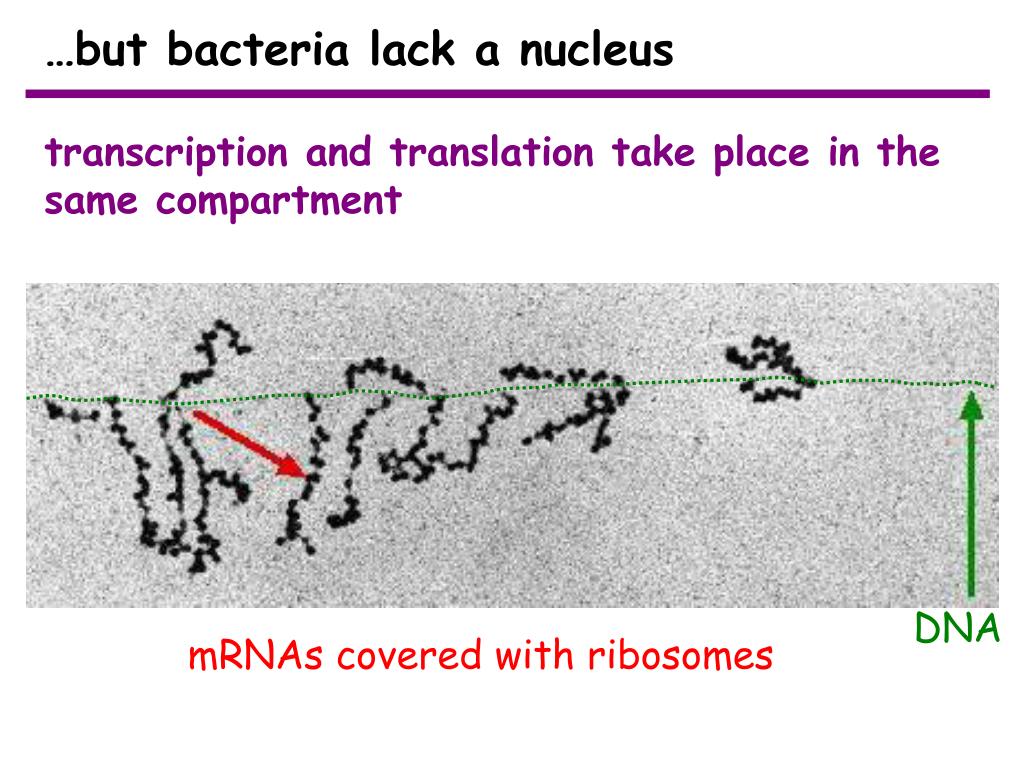 …but bacteria lack a nucleus

transcription and translation take place in the same compartment

DNA

mRNAs covered with ribosomes